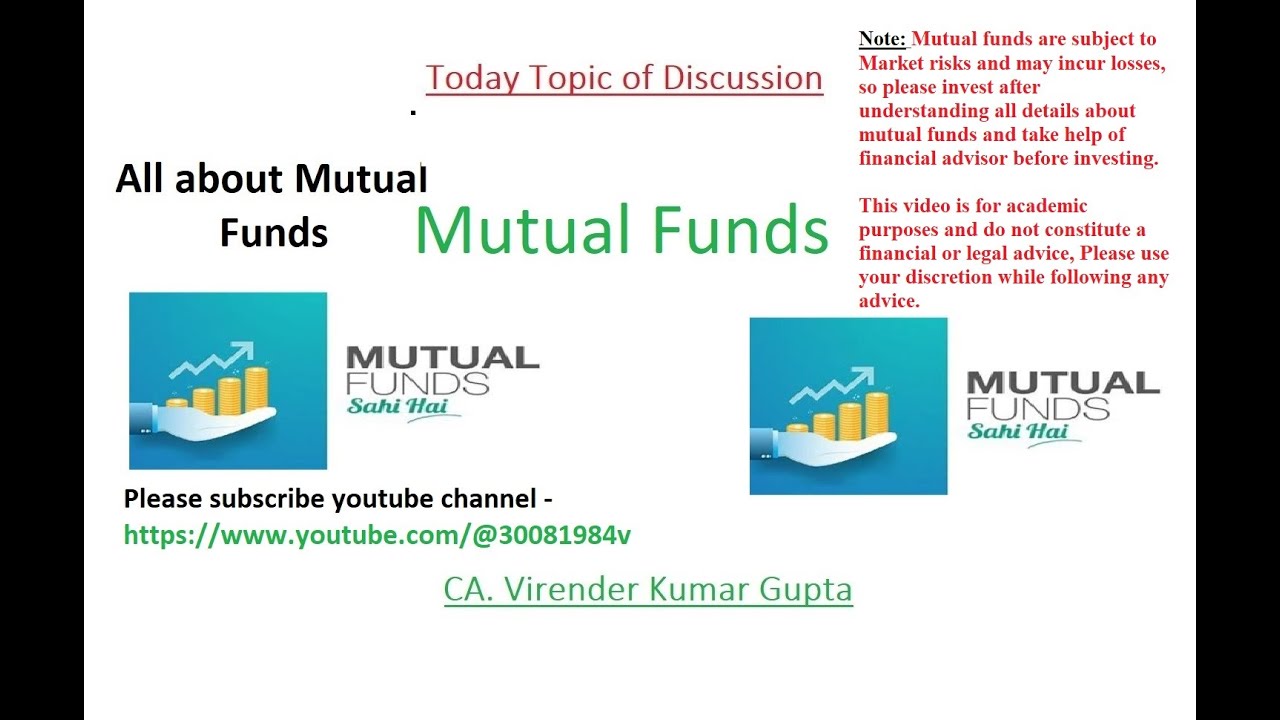 Today Topic of Discussion

Note: Mutual funds are subject to Market risks and may incur losses, so please invest after understanding all details about mutual funds and take help of financial advisor before investing.

This video is for academic purposes and do not constitute a financial or legal advice, Please use your discretion while following any advice.

All about Mutual Funds

Mutual Funds

MUTUAL FUNDS Sahi Hai

MUTUAL FUNDS Sahi Hai

Please subscribe youtube channel - https://www.youtube.com/@30081984v

CA. Virender Kumar Gupta